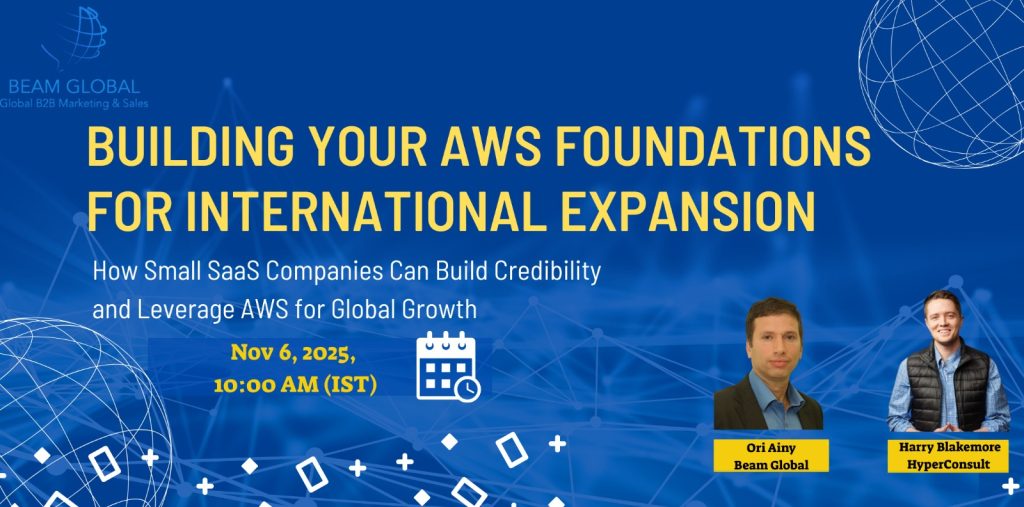 BEAM GLOBAL
Global B2B Marketing & Sales

BUILDING YOUR AWS FOUNDATIONS FOR INTERNATIONAL EXPANSION

How Small SaaS Companies Can Build Credibility and Leverage AWS for Global Growth

Nov 6, 2025,
10:00 AM (IST)

Ori Ainy
Beam Global

Harry Blakemore
HyperConsult